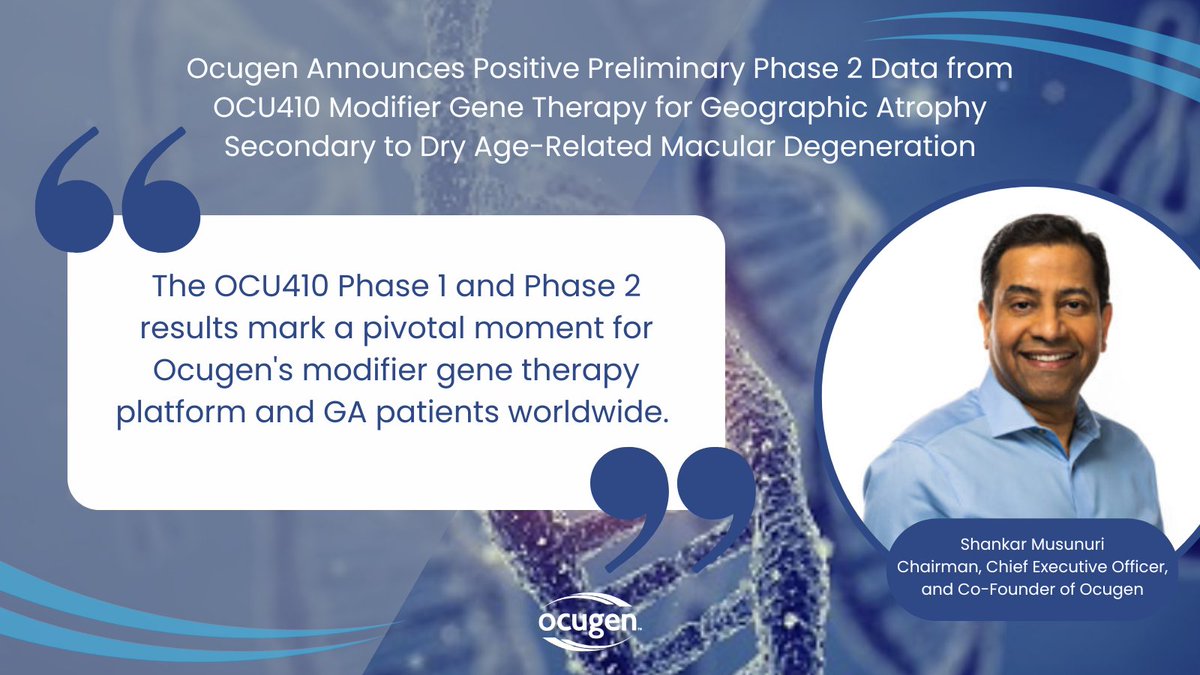 Ocugen Announces Positive Preliminary Phase 2 Data from OCU410 Modifier Gene Therapy for Geographic Atrophy Secondary to Dry Age-Related Macular Degeneration

The OCU410 Phase 1 and Phase 2 results mark a pivotal moment for Ocugen's modifier gene therapy platform and GA patients worldwide.

Shankar Musunuri
Chairman, Chief Executive Officer, and Co-Founder of Ocugen

ocugen